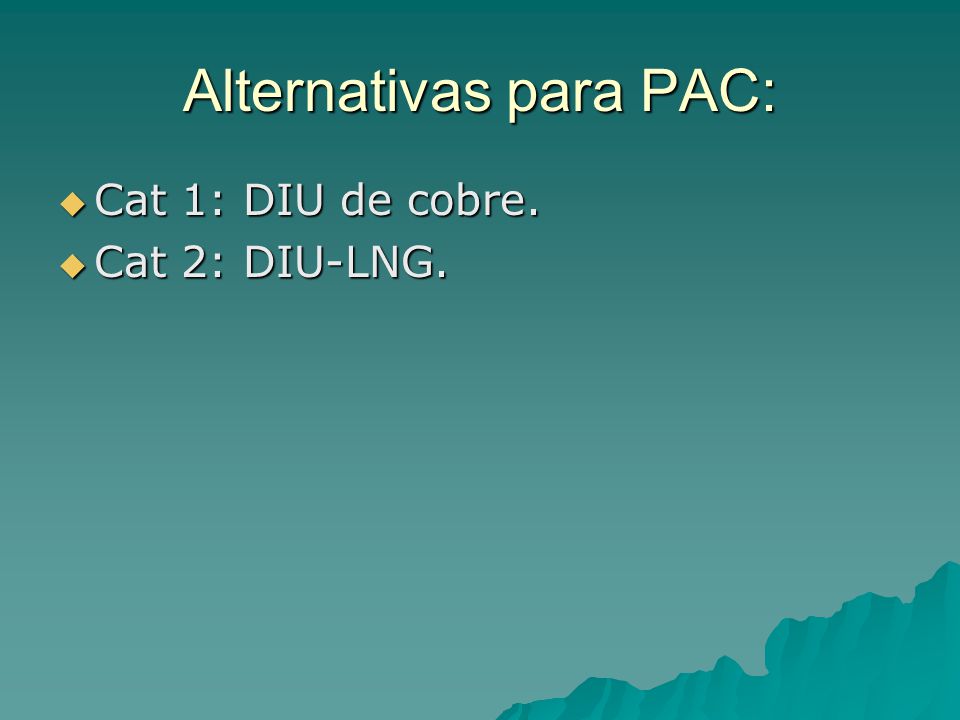 Alternativas para PAC:

Cat 1: DIU de cobre.
Cat 2: DIU-LNG.